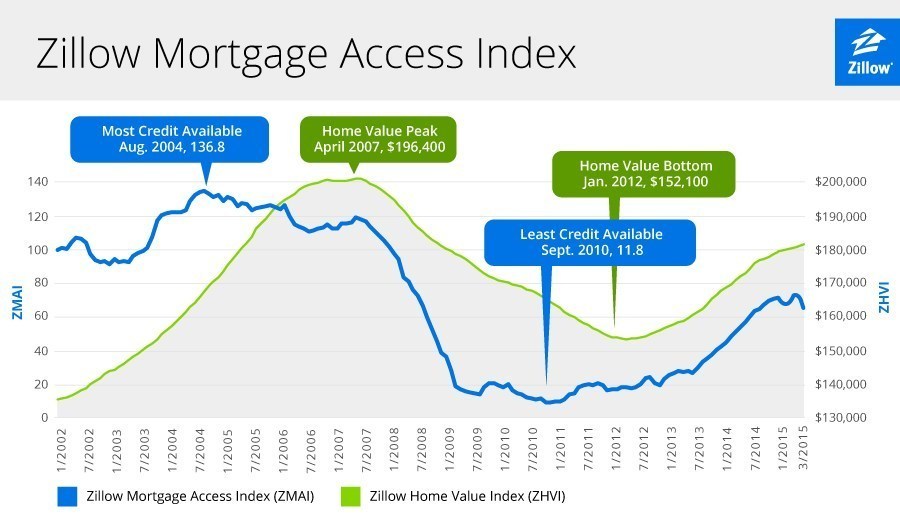 Zillow Mortgage Access Index

Zillow

Most Credit Available
Aug. 2004, 136.8

Home Value Peak
April 2007, $196,400

Home Value Bottom
Jan. 2012, $152,100

Least Credit Available
Sept. 2010, 11.8

ZMAI

140
120
100
80
60
40
20
0

ZHVI

$200,000
$190,000
$180,000
$170,000
$160,000
$150,000
$140,000
$130,000

1/2002
7/2002
1/2003
7/2003
1/2004
7/2004
1/2005
7/2005
1/2006
7/2006
1/2007
7/2007
1/2008
7/2008
1/2009
7/2009
1/2010
7/2010
1/2011
7/2011
1/2012
7/2012
1/2013
7/2013
1/2014
7/2014
1/2015
3/2015

Zillow Mortgage Access Index (ZMAI)
Zillow Home Value Index (ZHVI)